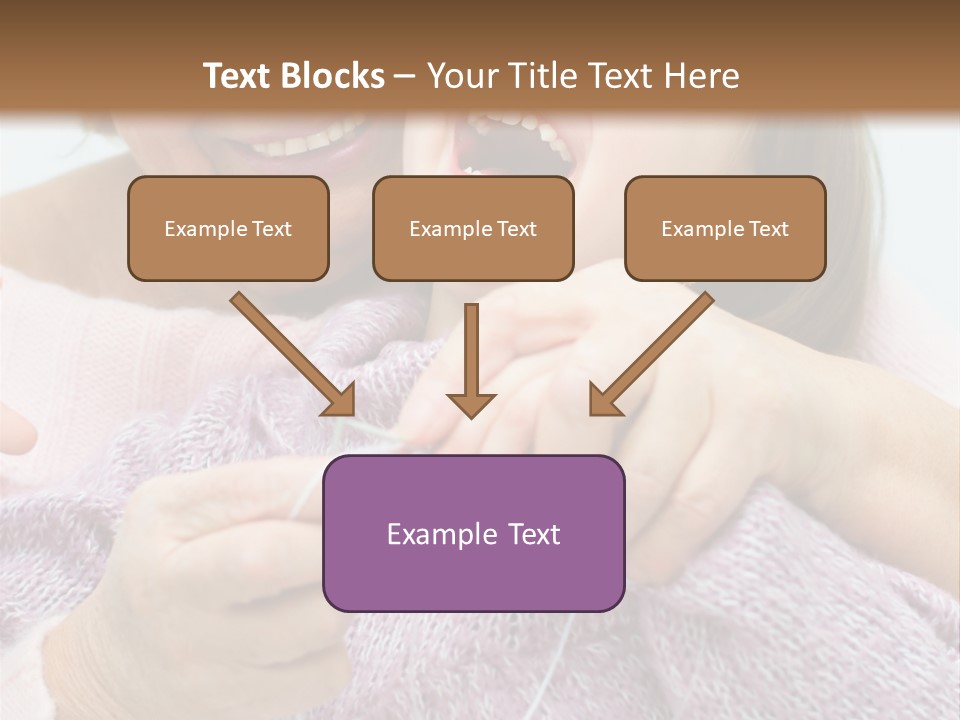 Text Blocks – Your Title Text Here

Example Text

Example Text

Example Text

Example Text